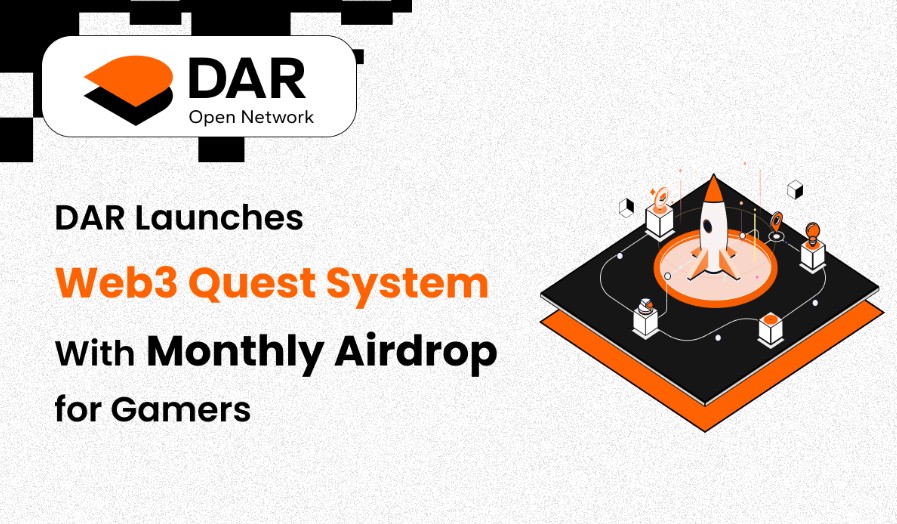 DAR
Open Network

DAR Launches
Web3 Quest System
With Monthly Airdrop
for Gamers